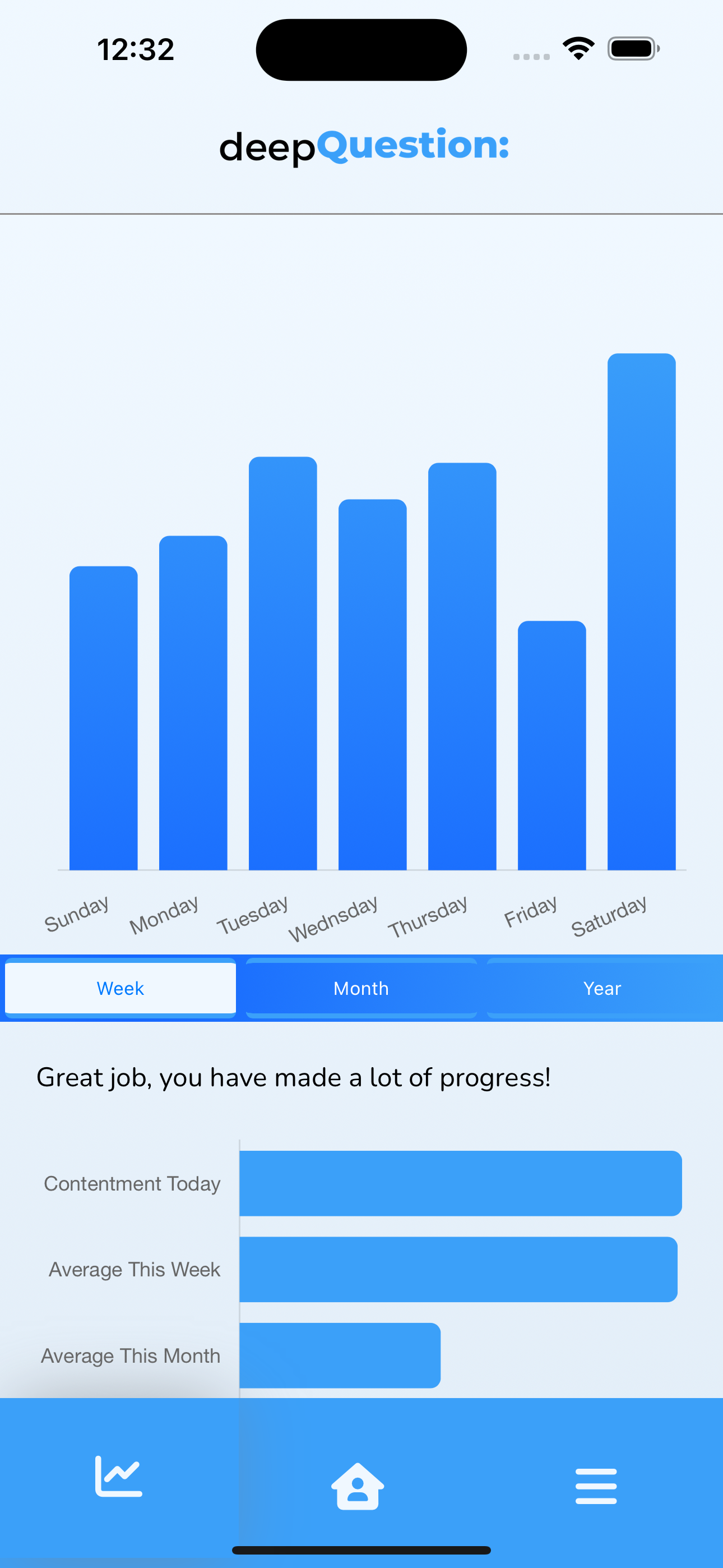 12:32

deepQuestion:

Sunday Monday Tuesday Wednsday Thursday Friday Saturday

Week Month Year

Great job, you have made a lot of progress!

Contentment Today

Average This Week

Average This Month